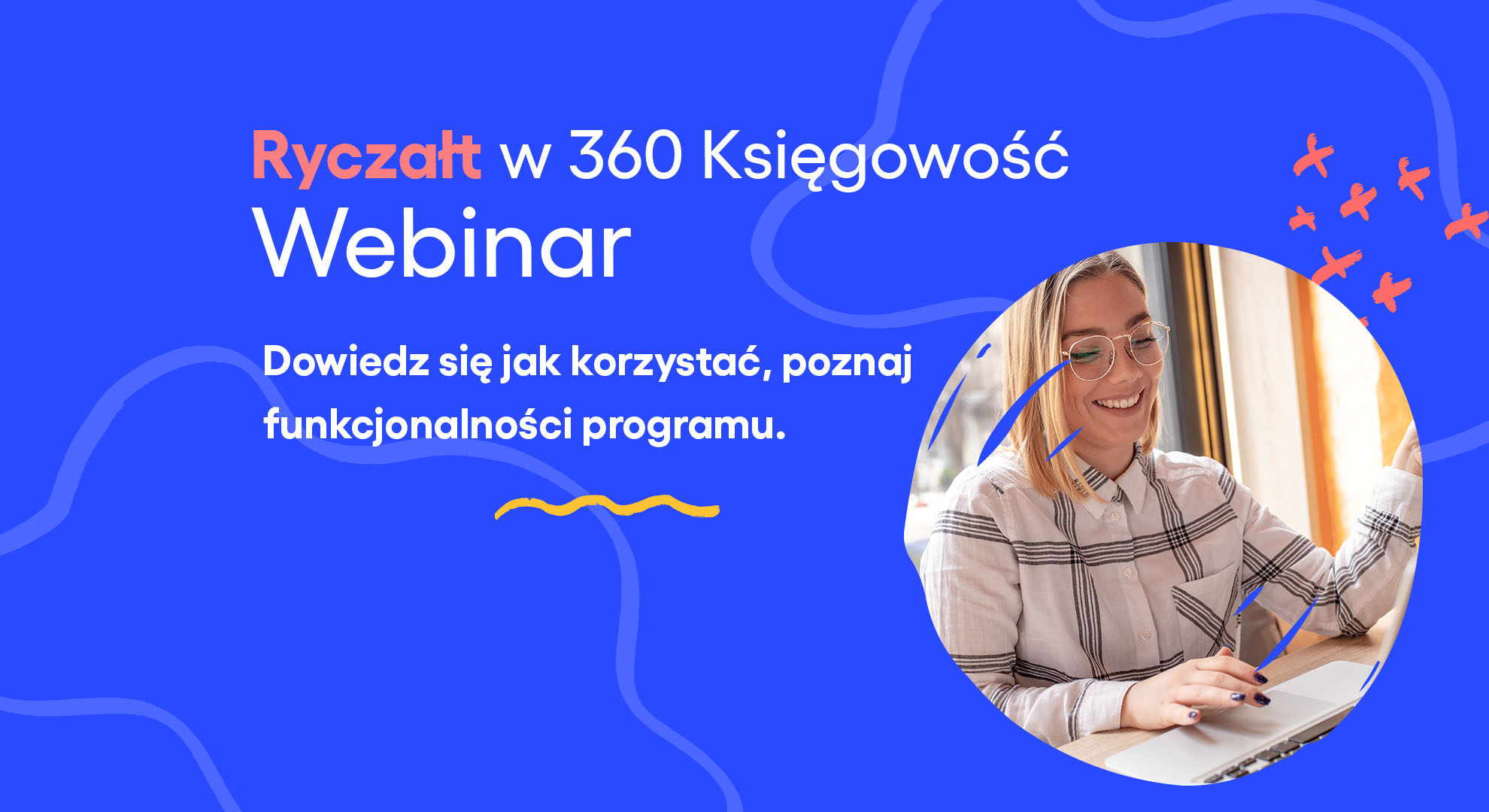 Ryczałt w 360 Księgowość
Webinar

Dowiedz się jak korzystać, poznaj funkcjonalności programu.